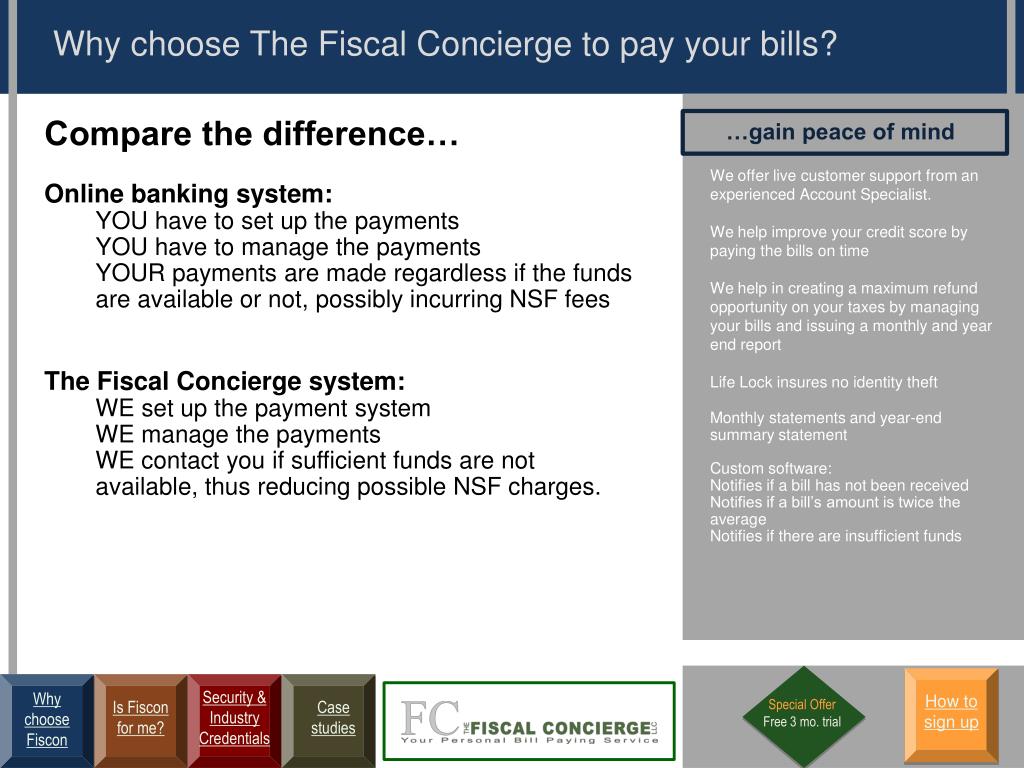 Why choose The Fiscal Concierge to pay your bills?

Compare the difference…

Online banking system:
YOU have to set up the payments
YOU have to manage the payments
YOUR payments are made regardless if the funds are available or not, possibly incurring NSF fees

The Fiscal Concierge system:
WE set up the payment system
WE manage the payments
WE contact you if sufficient funds are not available, thus reducing possible NSF charges.

…gain peace of mind

We offer live customer support from an experienced Account Specialist.

We help improve your credit score by paying the bills on time

We help in creating a maximum refund opportunity on your taxes by managing your bills and issuing a monthly and year end report

Life Lock insures no identity theft

Monthly statements and year-end summary statement

Custom software:
Notifies if a bill has not been received
Notifies if a bill's amount is twice the average
Notifies if there are insufficient funds

Why choose Fiscon

Is Fiscon for me?

Security & Industry Credentials

Case studies

FC THE FISCAL CONCIERGE LLC
Your Personal Bill Paying Service

Special Offer
Free 3 mo. trial

How to sign up